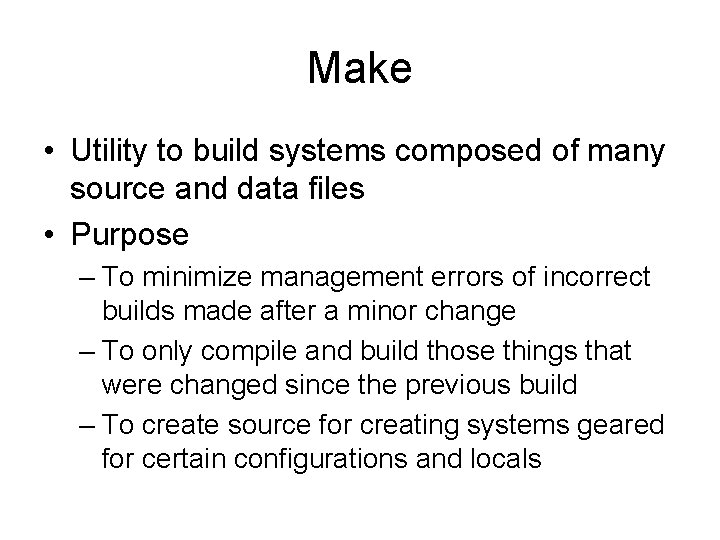 Make

• Utility to build systems composed of many source and data files

• Purpose

– To minimize management errors of incorrect builds made after a minor change

– To only compile and build those things that were changed since the previous build

– To create source for creating systems geared for certain configurations and locals